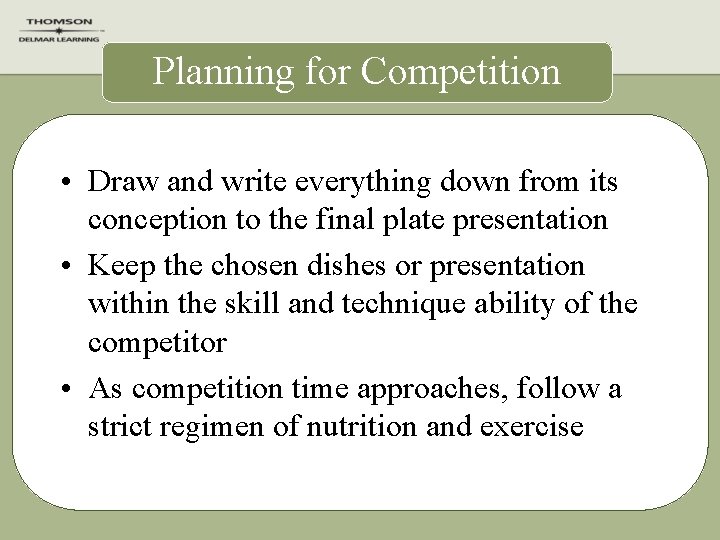 THOMSON
DELMAR LEARNING

Planning for Competition

• Draw and write everything down from its conception to the final plate presentation
• Keep the chosen dishes or presentation within the skill and technique ability of the competitor
• As competition time approaches, follow a strict regimen of nutrition and exercise